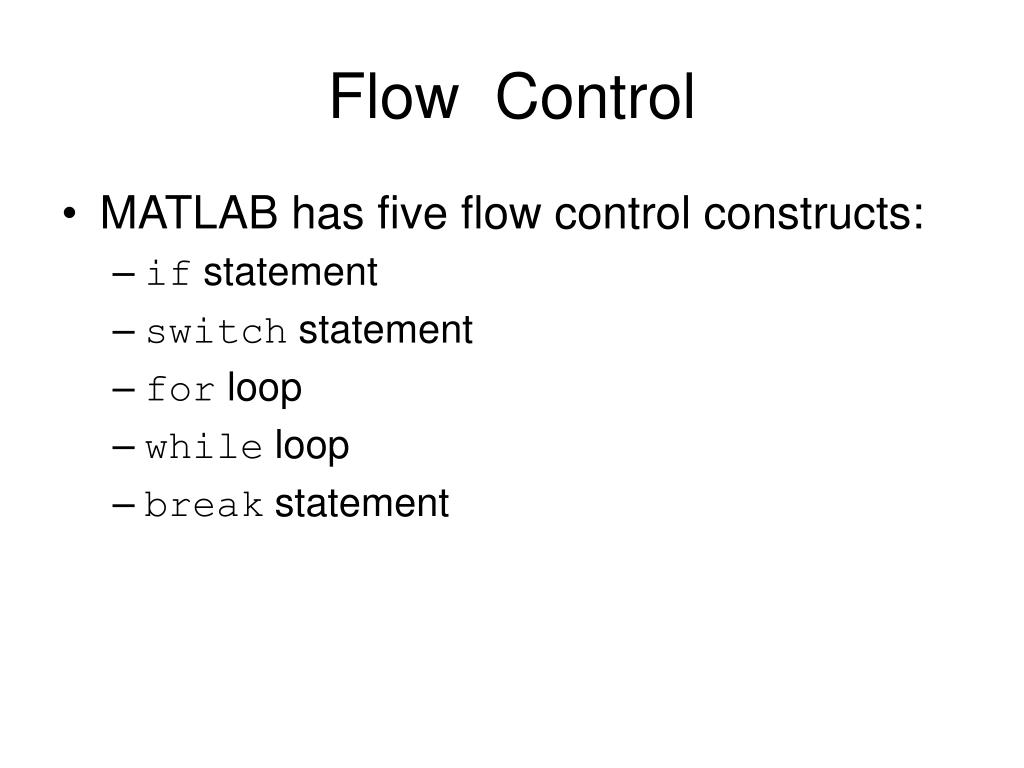 Flow Control

• MATLAB has five flow control constructs:
– if statement
– switch statement
– for loop
– while loop
– break statement